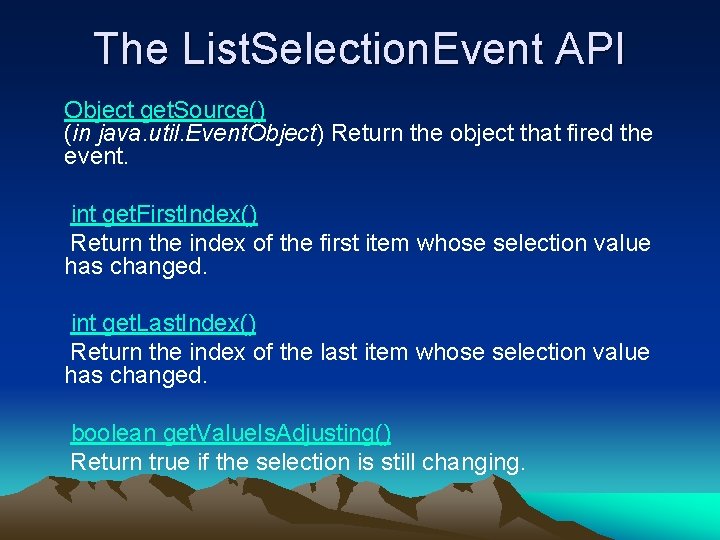 The ListSelectionEvent API

Object getSource()
(in java.util.EventObject) Return the object that fired the event.

int getFirstIndex()
Return the index of the first item whose selection value has changed.

int getLastIndex()
Return the index of the last item whose selection value has changed.

boolean getValueIsAdjusting()
Return true if the selection is still changing.